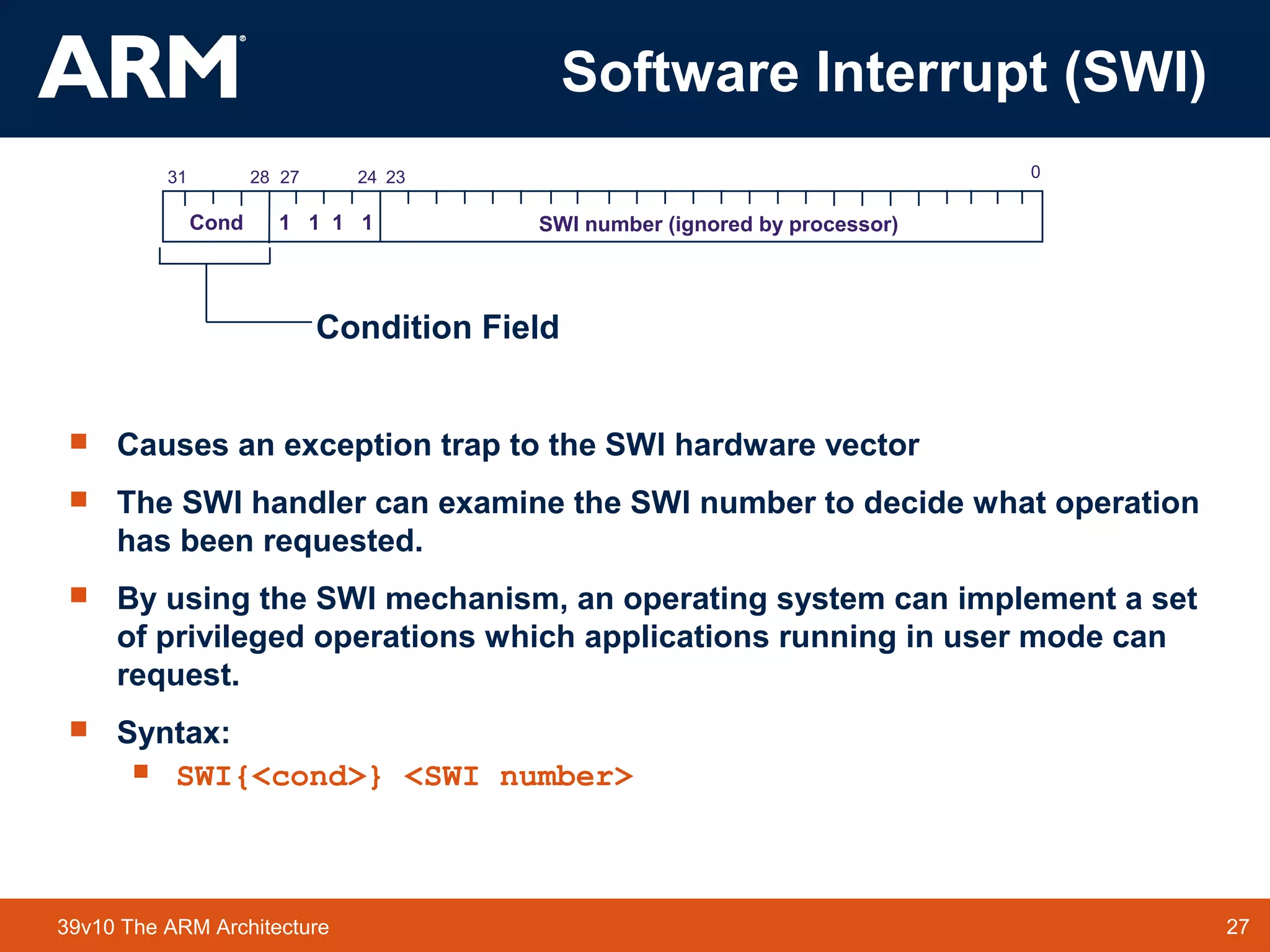 ARM®

Software Interrupt (SWI)

31 28 27 24 23 0

Cond 1 1 1 1 SWI number (ignored by processor)

Condition Field

Causes an exception trap to the SWI hardware vector

The SWI handler can examine the SWI number to decide what operation has been requested.

By using the SWI mechanism, an operating system can implement a set of privileged operations which applications running in user mode can request.

Syntax:

SWI{<cond>} <SWI number>

39v10 The ARM Architecture

27